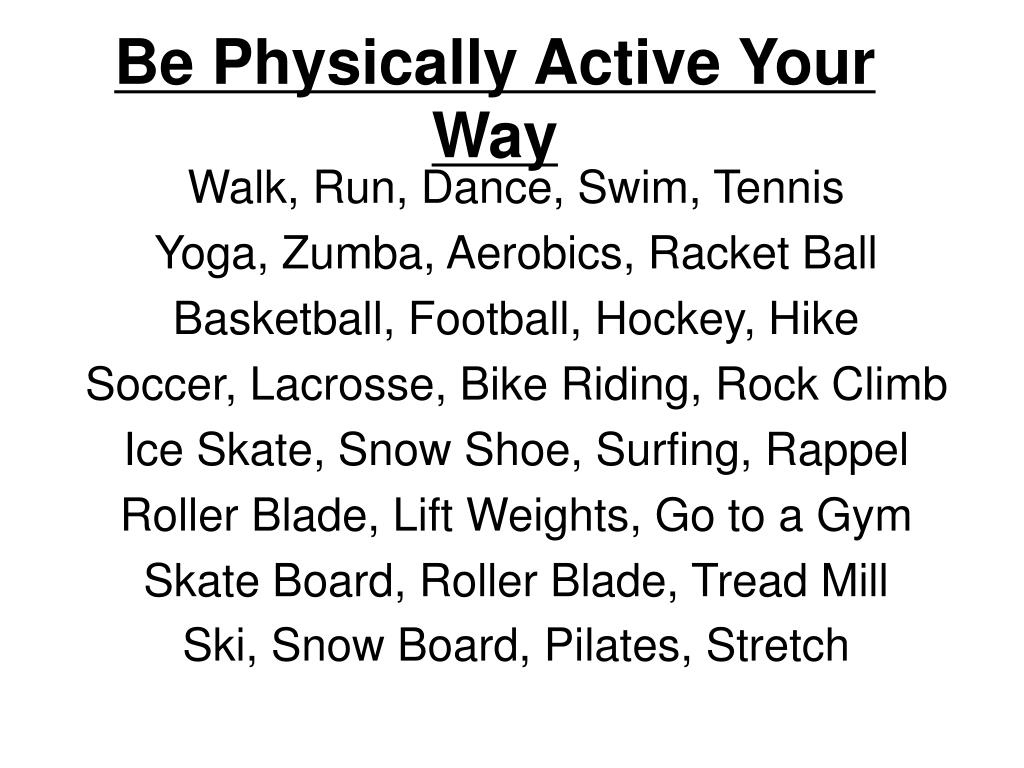 Be Physically Active Your Way

Walk, Run, Dance, Swim, Tennis
Yoga, Zumba, Aerobics, Racket Ball
Basketball, Football, Hockey, Hike
Soccer, Lacrosse, Bike Riding, Rock Climb
Ice Skate, Snow Shoe, Surfing, Rappel
Roller Blade, Lift Weights, Go to a Gym
Skate Board, Roller Blade, Tread Mill
Ski, Snow Board, Pilates, Stretch